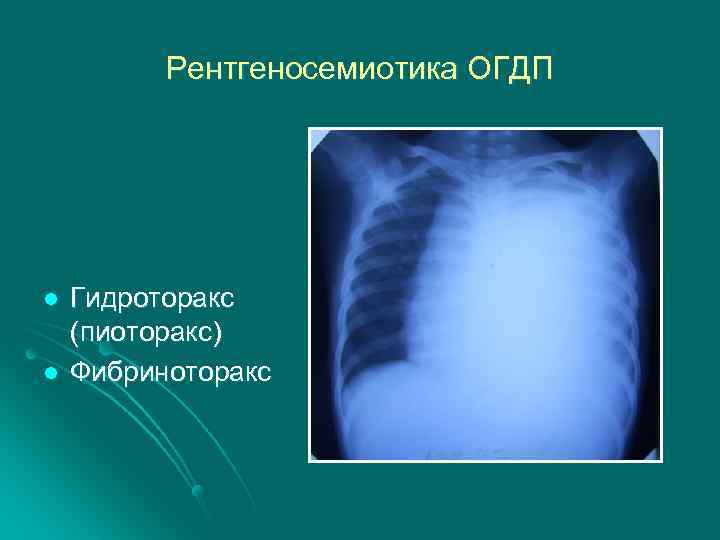 Рентгеносемиотика ОГДП

- Гидроторакс (пиоторакс)
- Фибриноторакс